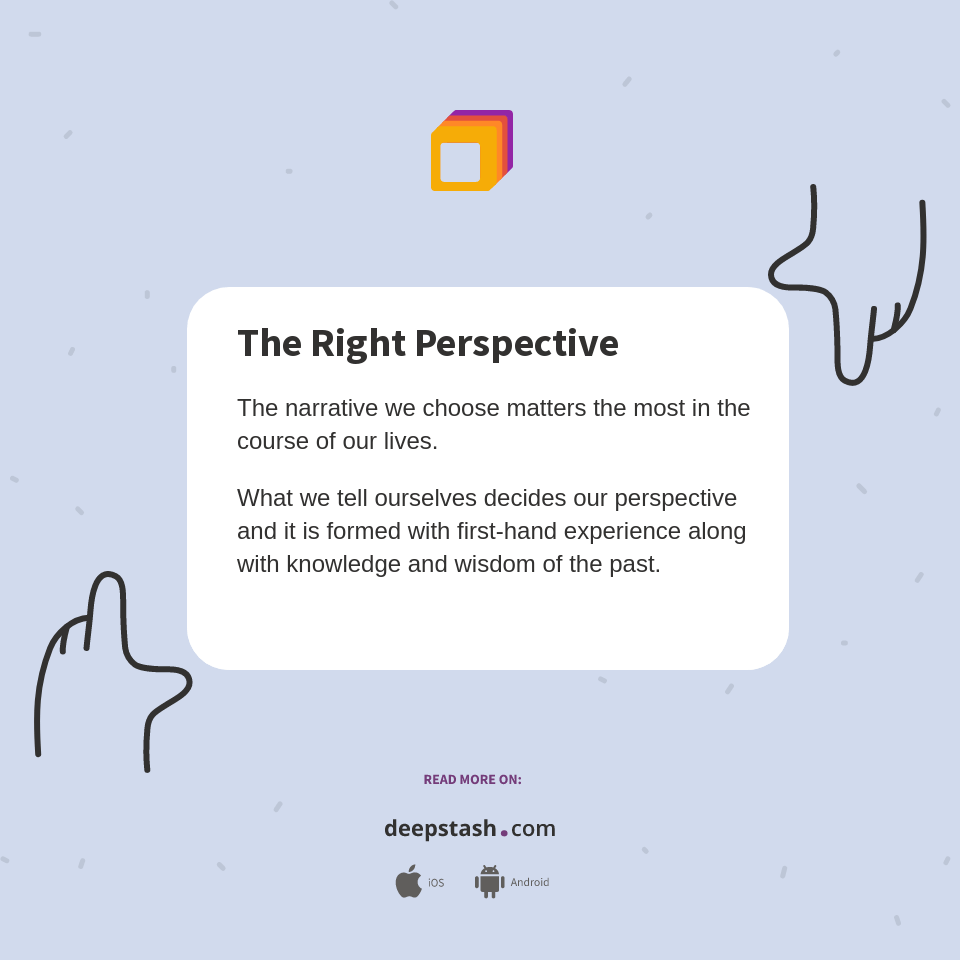 The Right Perspective

The narrative we choose matters the most in the course of our lives.

What we tell ourselves decides our perspective and it is formed with first-hand experience along with knowledge and wisdom of the past.

READ MORE ON:

deepstash.com

iOS Android